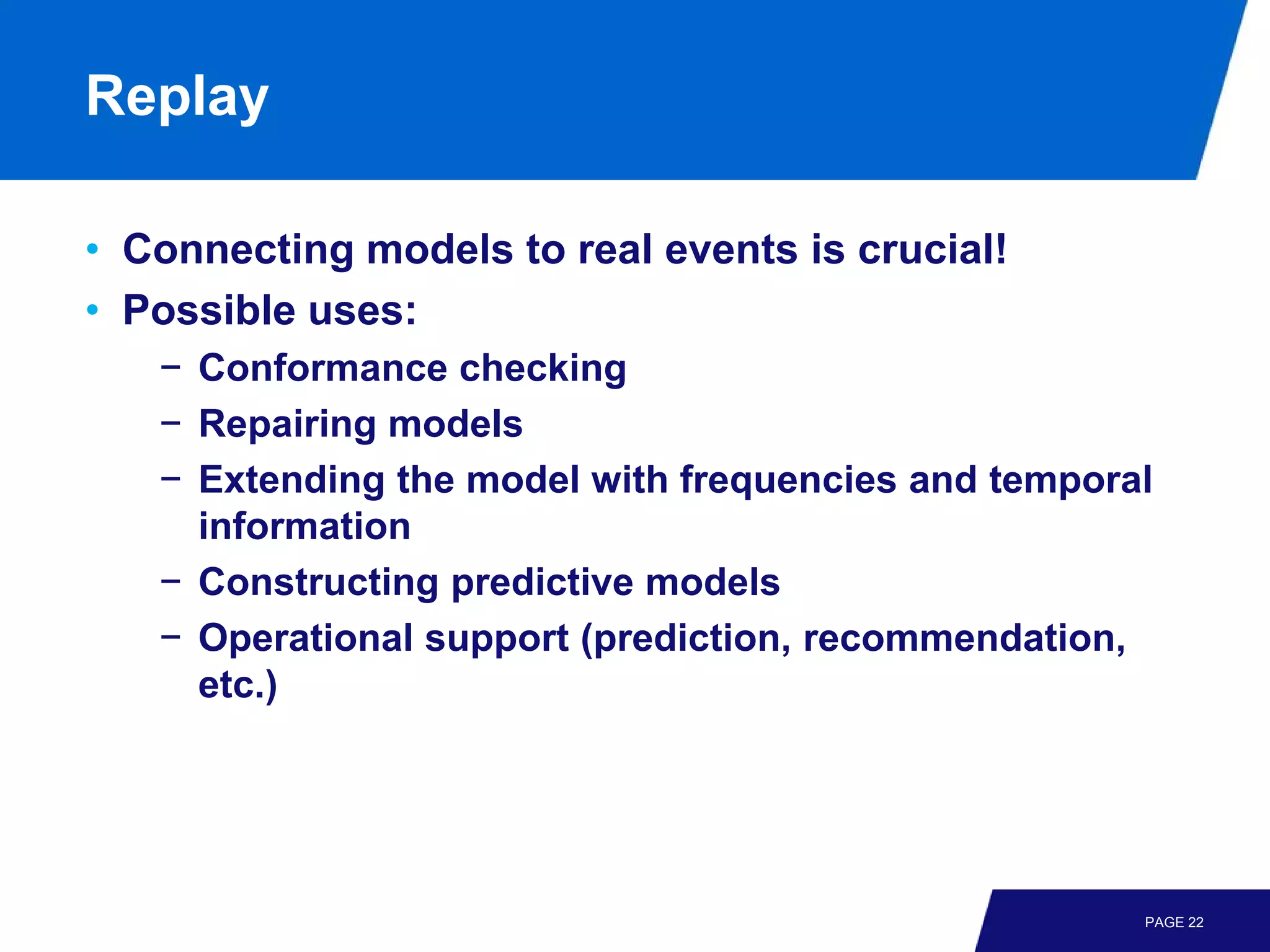 Replay

• Connecting models to real events is crucial!
• Possible uses:
  – Conformance checking
  – Repairing models
  – Extending the model with frequencies and temporal information
  – Constructing predictive models
  – Operational support (prediction, recommendation, etc.)

PAGE 22